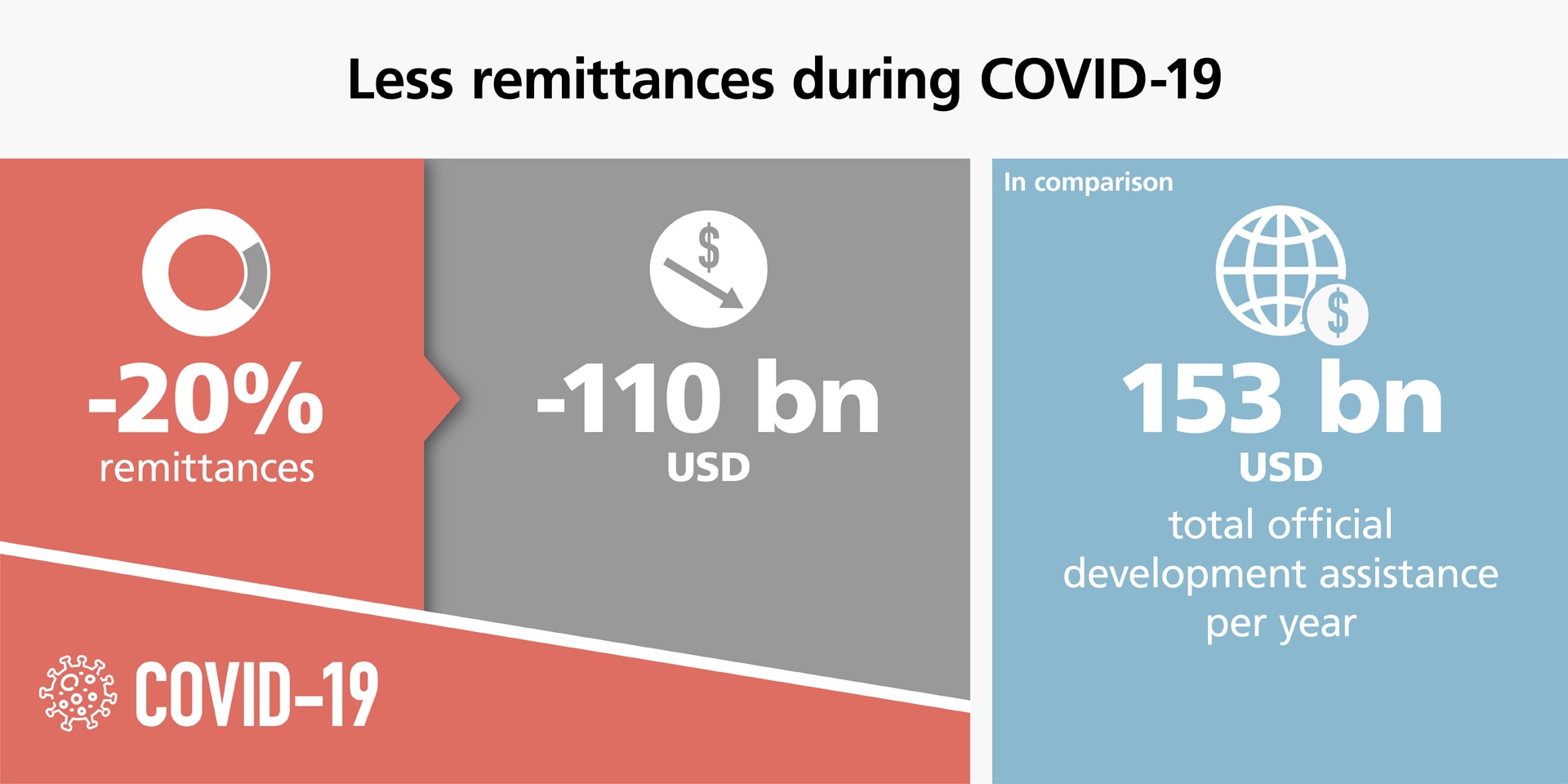 Less remittances during COVID-19

-20%
remittances

$
-110 bn
USD

COVID-19

In comparison

$
153 bn
USD
total official development assistance per year